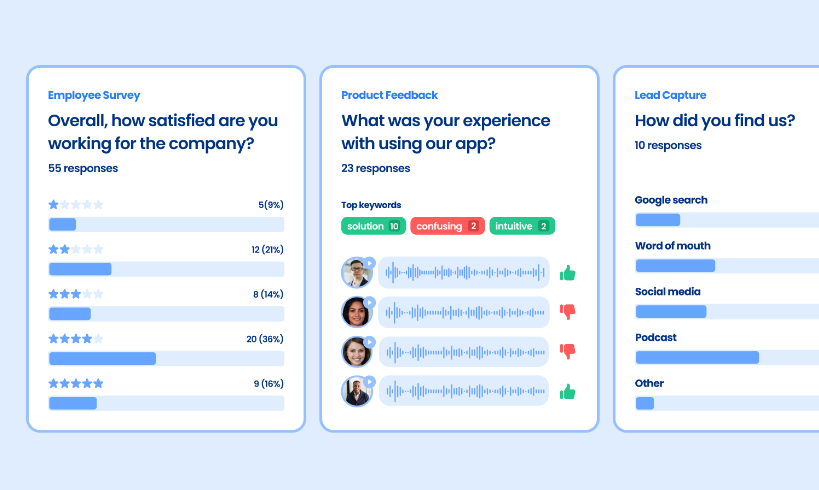 Employee Survey

Overall, how satisfied are you working for the company?

55 responses

5(9%)

12 (21%)

8 (14%)

20 (36%)

9 (16%)

Product Feedback

What was your experience with using our app?

23 responses

Top keywords

solution 10

confusing 2

intuitive 2

Lead Capture

How did you find us?

10 responses

Google search

Word of mouth

Social media

Podcast

Other